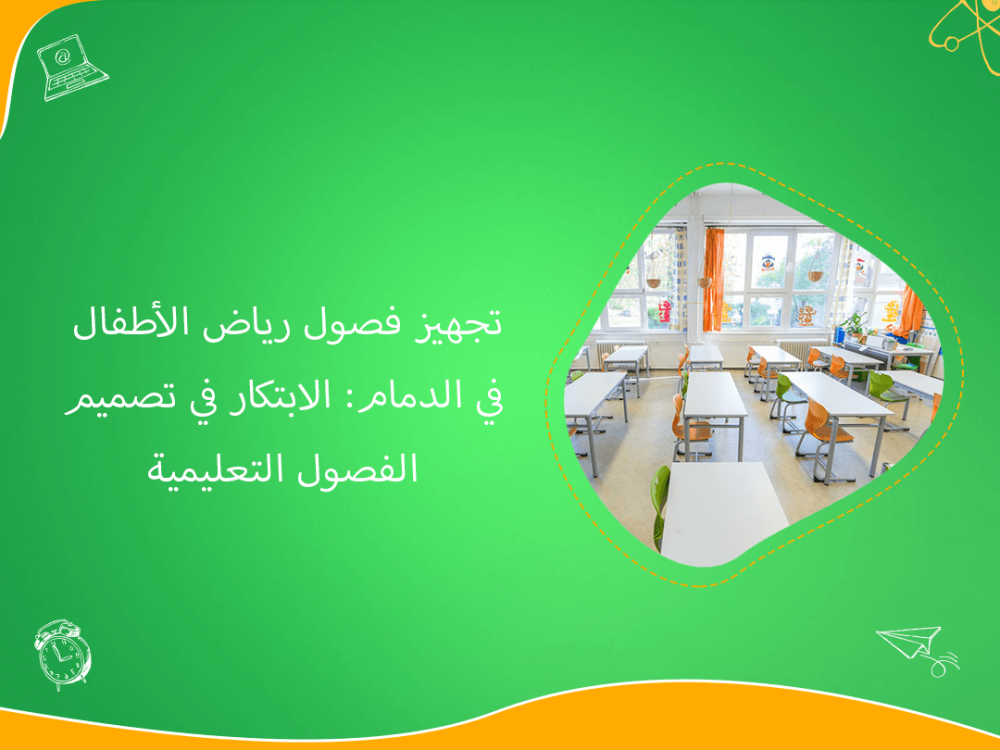 تجهيز فصول رياض الأطفال في الدمام: الابتكار في تصميم الفصول التعليمية